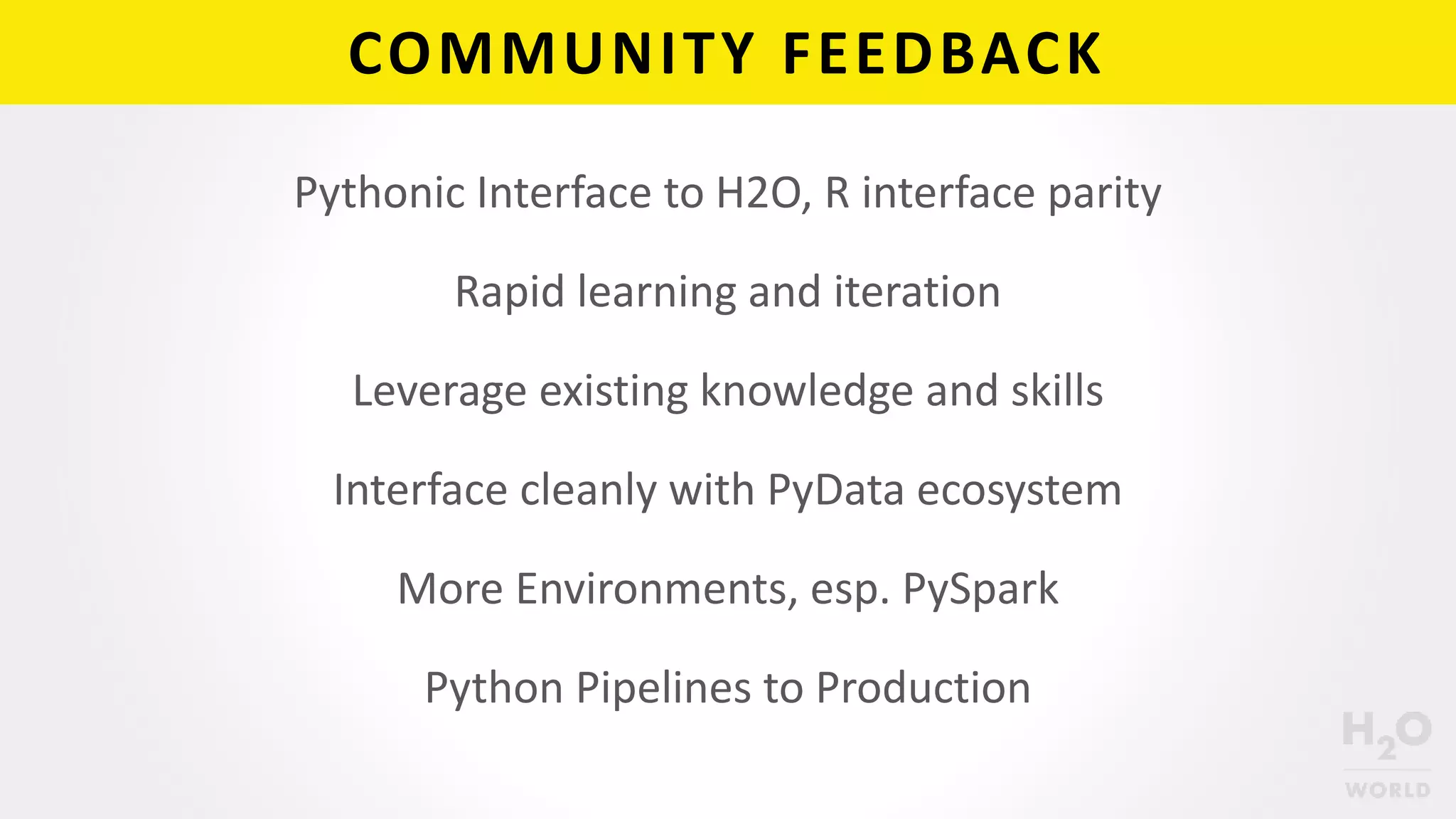 COMMUNITY FEEDBACK

Pythonic Interface to H2O, R interface parity

Rapid learning and iteration

Leverage existing knowledge and skills

Interface cleanly with PyData ecosystem

More Environments, esp. PySpark

Python Pipelines to Production

$H_2O$
WORLD